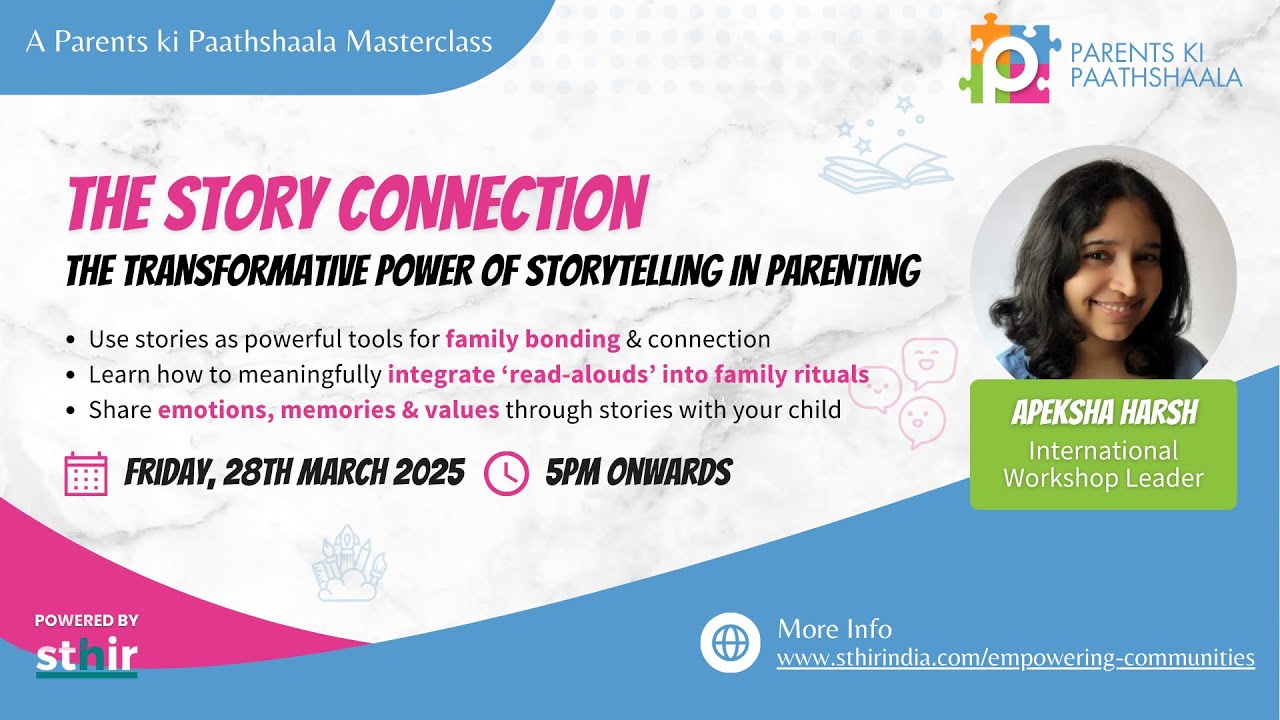 A Parents ki Paathshaala Masterclass

PARENTS KI PAATHSHAALA

THE STORY CONNECTION

THE TRANSFORMATIVE POWER OF STORYTELLING IN PARENTING

• Use stories as powerful tools for family bonding & connection
• Learn how to meaningfully integrate 'read-alouds' into family rituals
• Share emotions, memories & values through stories with your child

FRIDAY, 28TH MARCH 2025

5PM ONWARDS

APEKSHA HARSH
International Workshop Leader

POWERED BY
sthir

More Info
www.sthirindia.com/empowering-communities